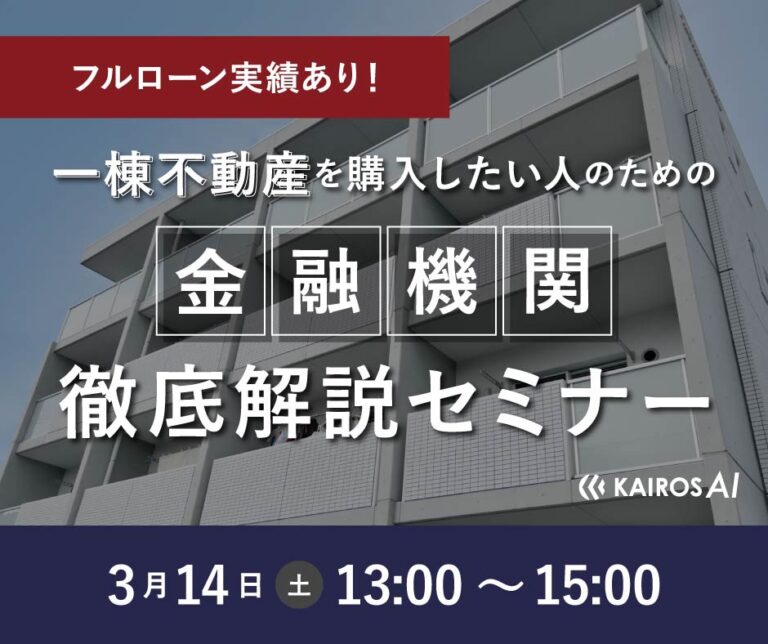 フルローン実績あり!

一棟不動産を購入したい人のための

金融機関

徹底解説セミナー

KAIROS AI

3月14日 土 13:00 ～ 15:00